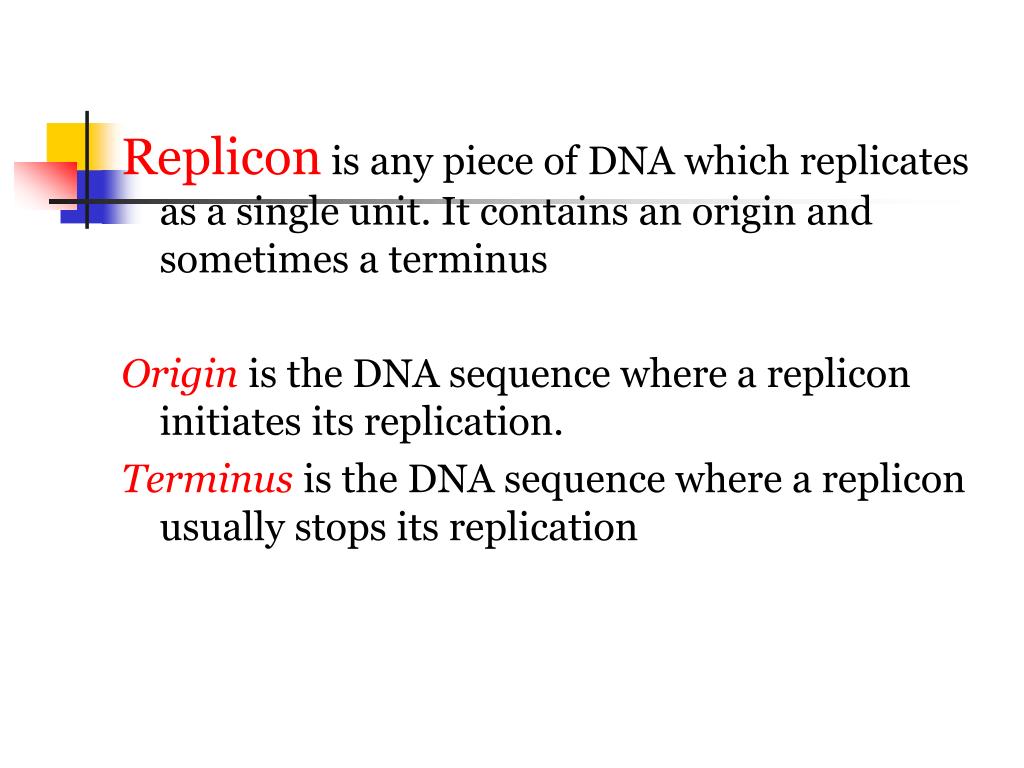 Replicon is any piece of DNA which replicates as a single unit. It contains an origin and sometimes a terminus

Origin is the DNA sequence where a replicon initiates its replication.

Terminus is the DNA sequence where a replicon usually stops its replication